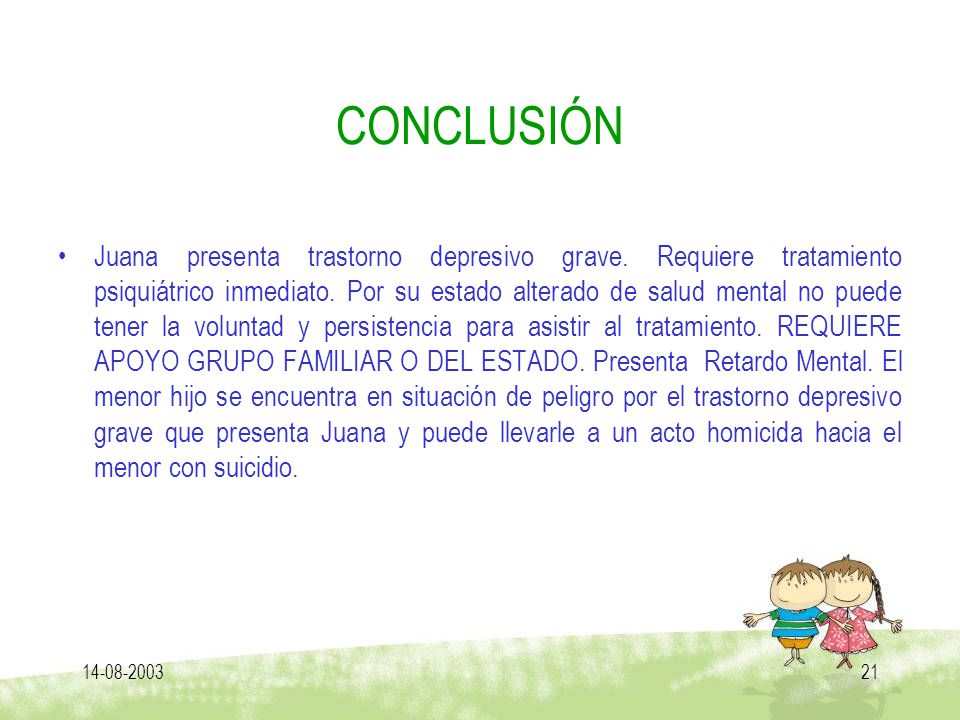 CONCLUSIÓN

• Juana presenta trastorno depresivo grave. Requiere tratamiento psiquiátrico inmediato. Por su estado alterado de salud mental no puede tener la voluntad y persistencia para asistir al tratamiento. REQUIERE APOYO GRUPO FAMILIAR O DEL ESTADO. Presenta Retardo Mental. El menor hijo se encuentra en situación de peligro por el trastorno depresivo grave que presenta Juana y puede llevarle a un acto homicida hacia el menor con suicidio.

14-08-2003

21